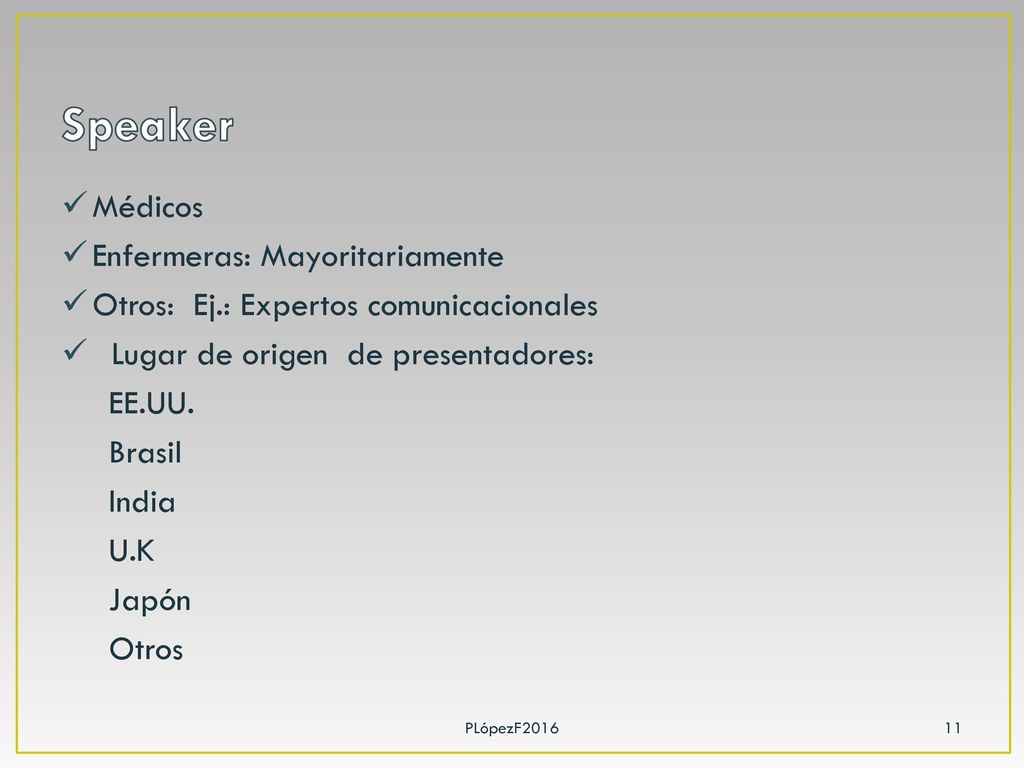 Speaker

✓ Médicos
✓ Enfermeras: Mayoritariamente
✓ Otros: Ej.: Expertos comunicacionales
✓ Lugar de origen de presentadores:
EE.UU.
Brasil
India
U.K
Japón
Otros

PLópezF2016

11